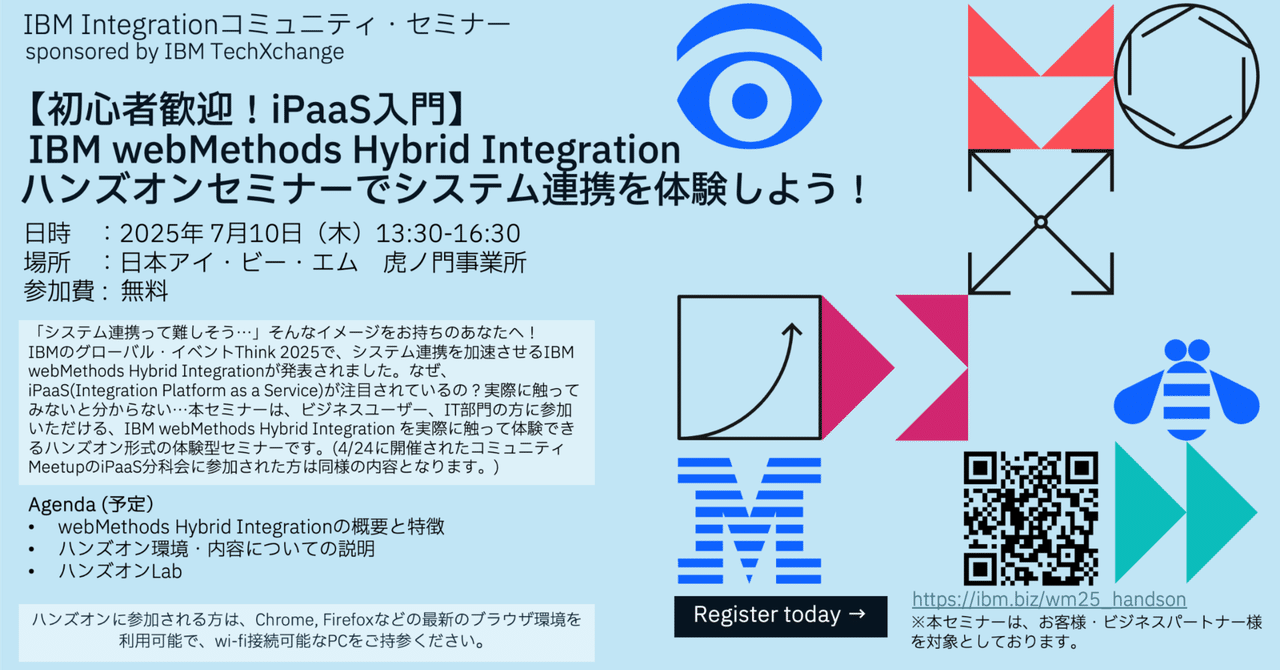 IBM Integrationコミュニティ・セミナー
sponsored by IBM TechXchange

【初心者歓迎！iPaaS入門】
IBM webMethods Hybrid Integration
ハンズオンセミナーでシステム連携を体験しよう！

日時　：2025年 7月10日（木）13:30-16:30
場所　：日本アイ・ビー・エム　虎ノ門事業所
参加費：無料

「システム連携って難しそう…」そんなイメージをお持ちのあなたへ！
IBMのグローバル・イベントThink 2025で、システム連携を加速させるIBM webMethods Hybrid Integrationが発表されました。なぜ、iPaaS(Integration Platform as a Service)が注目されているの？実際に触ってみないと分からない…本セミナーは、ビジネスユーザー、IT部門の方に参加いただける、IBM webMethods Hybrid Integration を実際に触って体験できるハンズオン形式の体験型セミナーです。(4/24に開催されたコミュニティMeetupのiPaaS分科会に参加された方は同様の内容となります。)

Agenda (予定)
• webMethods Hybrid Integrationの概要と特徴
• ハンズオン環境・内容についての説明
• ハンズオンLab

ハンズオンに参加される方は、Chrome, Firefoxなどの最新のブラウザ環境を利用可能で、wi-fi接続可能なPCをご持参ください。

Register today →

https://ibm.biz/wm25_handson
※本セミナーは、お客様・ビジネスパートナー様を対象としております。